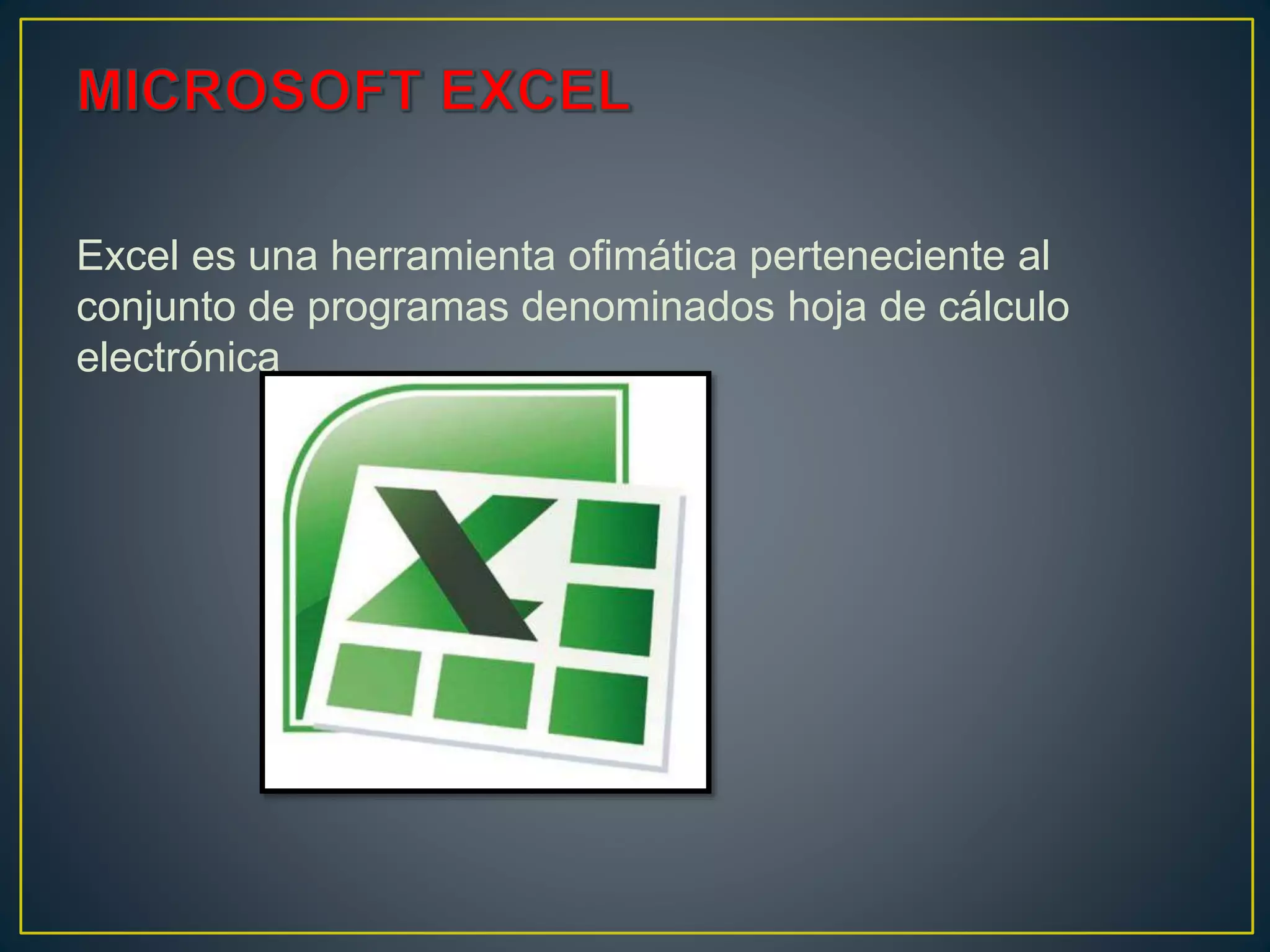 MICROSOFT EXCEL

Excel es una herramienta ofimática perteneciente al conjunto de programas denominados hoja de cálculo electrónica